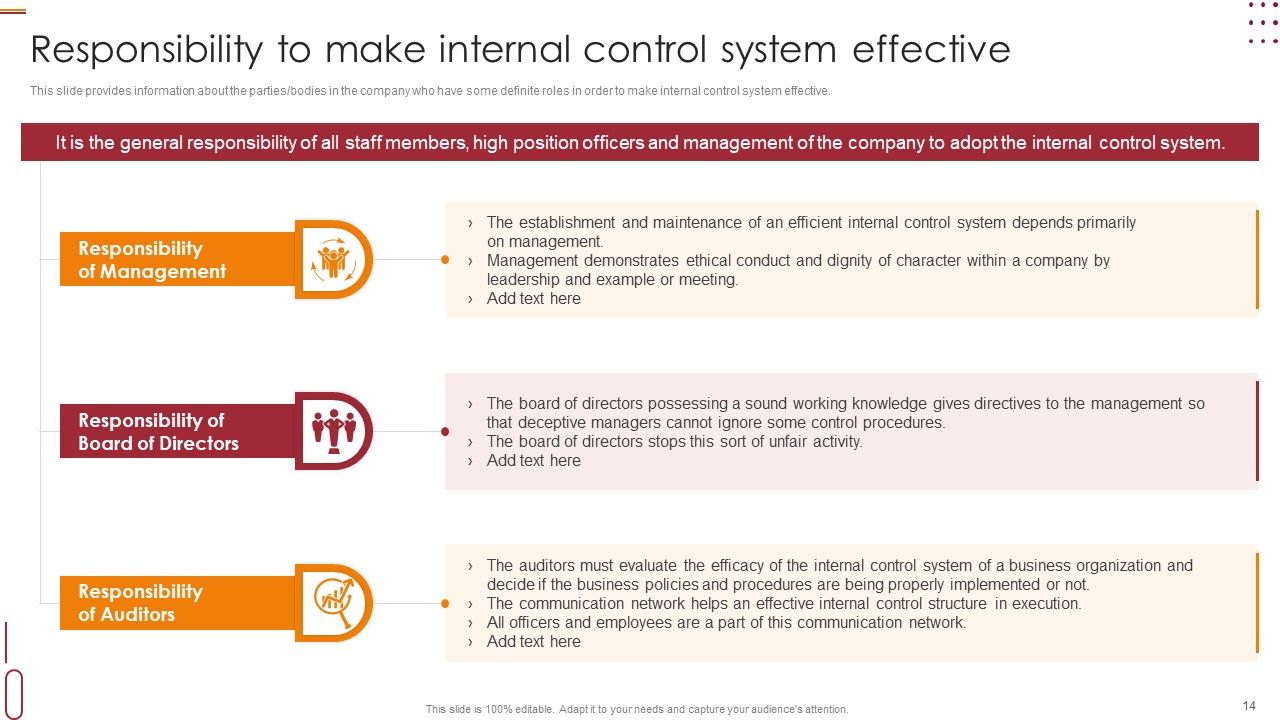 Responsibility to make internal control system effective

This slide provides information about the parties/bodies in the company who have some definite roles in order to make internal control system effective.

It is the general responsibility of all staff members, high position officers and management of the company to adopt the internal control system.

Responsibility of Management

› The establishment and maintenance of an efficient internal control system depends primarily on management.
› Management demonstrates ethical conduct and dignity of character within a company by leadership and example or meeting.
› Add text here

Responsibility of Board of Directors

› The board of directors possessing a sound working knowledge gives directives to the management so that deceptive managers cannot ignore some control procedures.
› The board of directors stops this sort of unfair activity.
› Add text here

Responsibility of Auditors

› The auditors must evaluate the efficacy of the internal control system of a business organization and decide if the business policies and procedures are being properly implemented or not.
› The communication network helps an effective internal control structure in execution.
› All officers and employees are a part of this communication network.
› Add text here

This slide is 100% editable. Adapt it to your needs and capture your audience's attention.

14